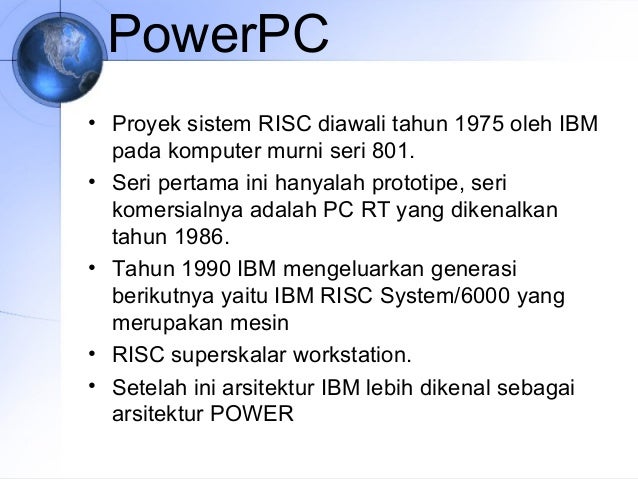 PowerPC

• Proyek sistem RISC diawali tahun 1975 oleh IBM pada komputer murni seri 801.
• Seri pertama ini hanyalah prototipe, seri komersialnya adalah PC RT yang dikenalkan tahun 1986.
• Tahun 1990 IBM mengeluarkan generasi berikutnya yaitu IBM RISC System/6000 yang merupakan mesin
• RISC superskalar workstation.
• Setelah ini arsitektur IBM lebih dikenal sebagai arsitektur POWER